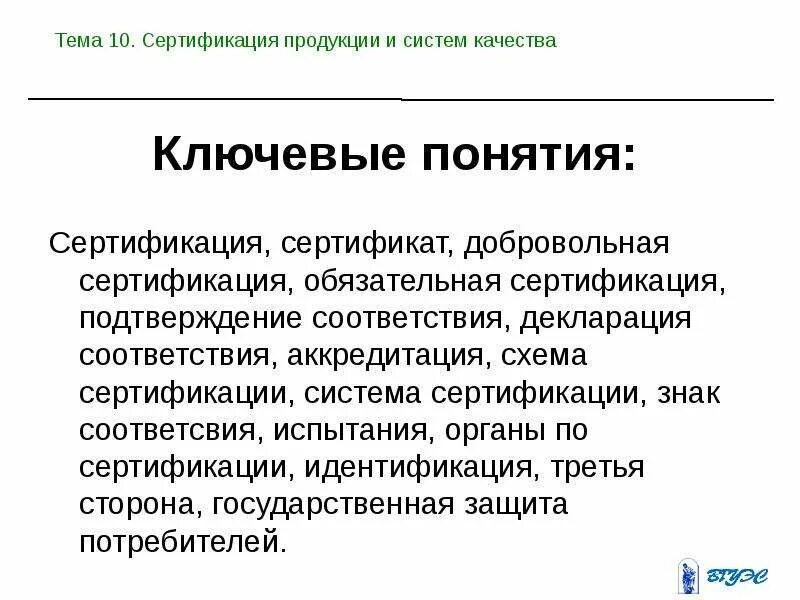 Тема 10. Сертификация продукции и систем качества

Ключевые понятия:

Сертификация, сертификат, добровольная сертификация, обязательная сертификация, подтверждение соответствия, декларация соответствия, аккредитация, схема сертификации, система сертификации, знак соответсвия, испытания, органы по сертификации, идентификация, третья сторона, государственная защита потребителей.

ВГУЭС